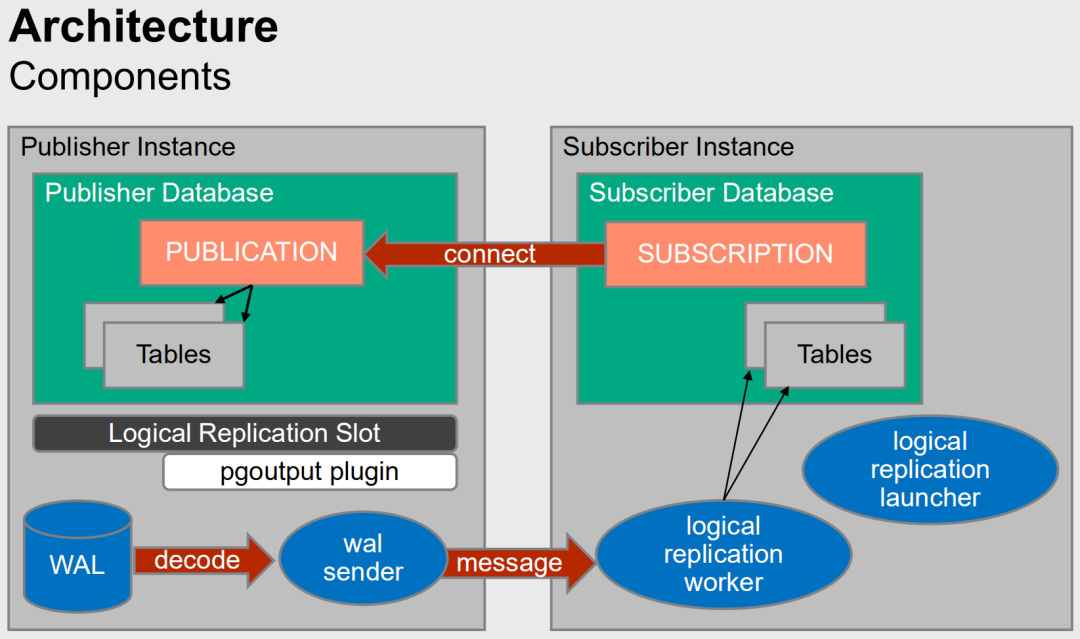 Architecture
Components

Publisher Instance

Publisher Database

PUBLICATION

Tables

Logical Replication Slot

pgoutput plugin

WAL

decode

wal sender

message

connect

Subscriber Instance

Subscriber Database

SUBSCRIPTION

Tables

logical replication launcher

logical replication worker